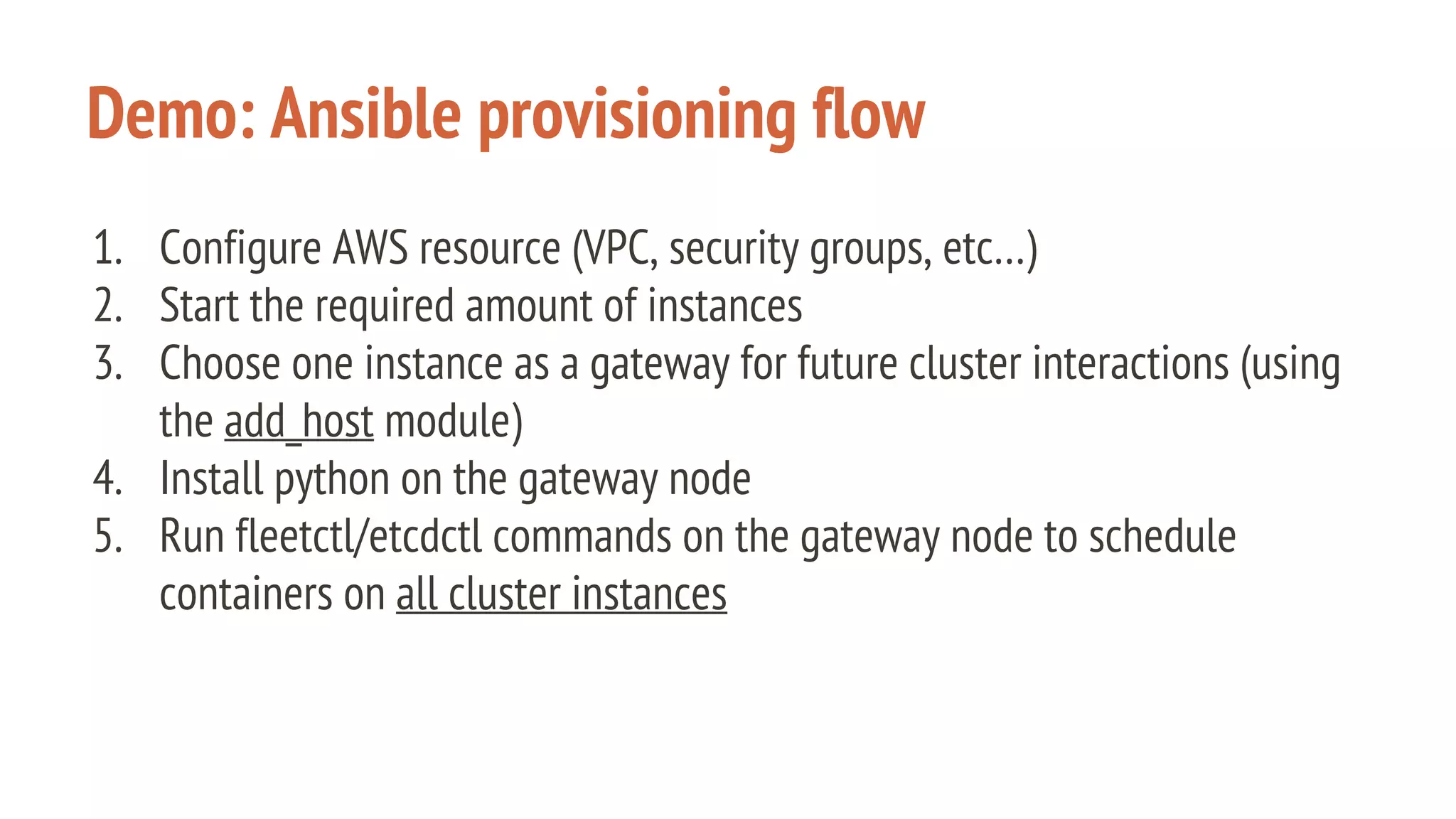 Demo: Ansible provisioning flow

1. Configure AWS resource (VPC, security groups, etc...)
2. Start the required amount of instances
3. Choose one instance as a gateway for future cluster interactions (using the add_host module)
4. Install python on the gateway node
5. Run fleetctl/etcdctl commands on the gateway node to schedule containers on all cluster instances